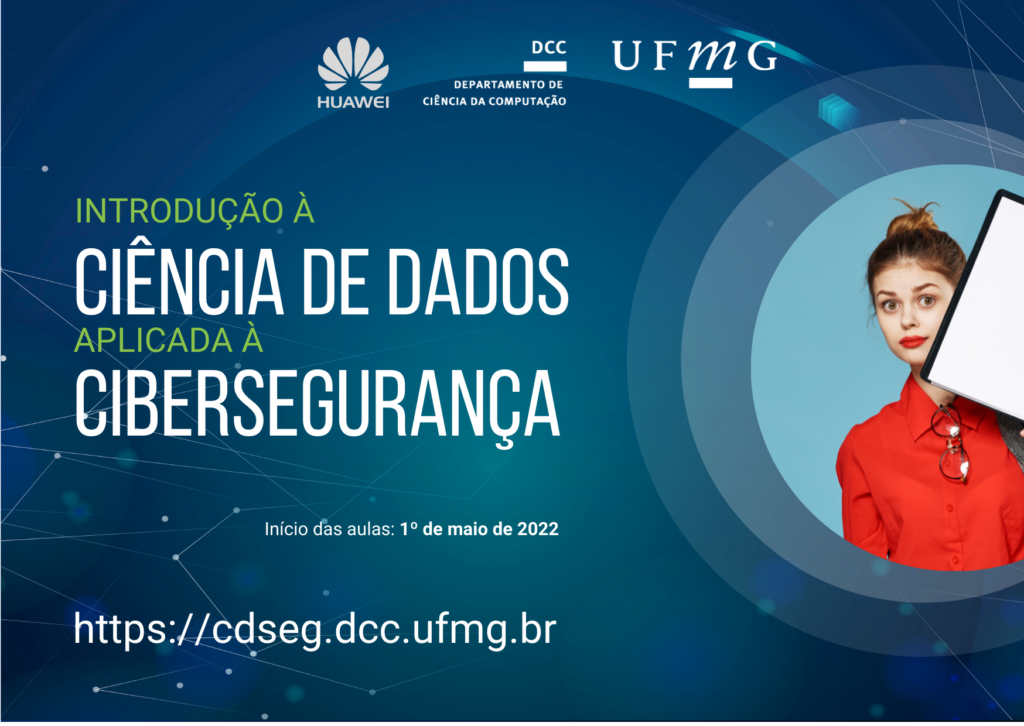 HUAWEI

DCC
DEPARTAMENTO DE
CIÊNCIA DA COMPUTAÇÃO

UFMG

INTRODUÇÃO À
CIÊNCIA DE DADOS
APLICADA À
CIBERSEGURANÇA

Início das aulas: 1º de maio de 2022

https://cdseg.dcc.ufmg.br